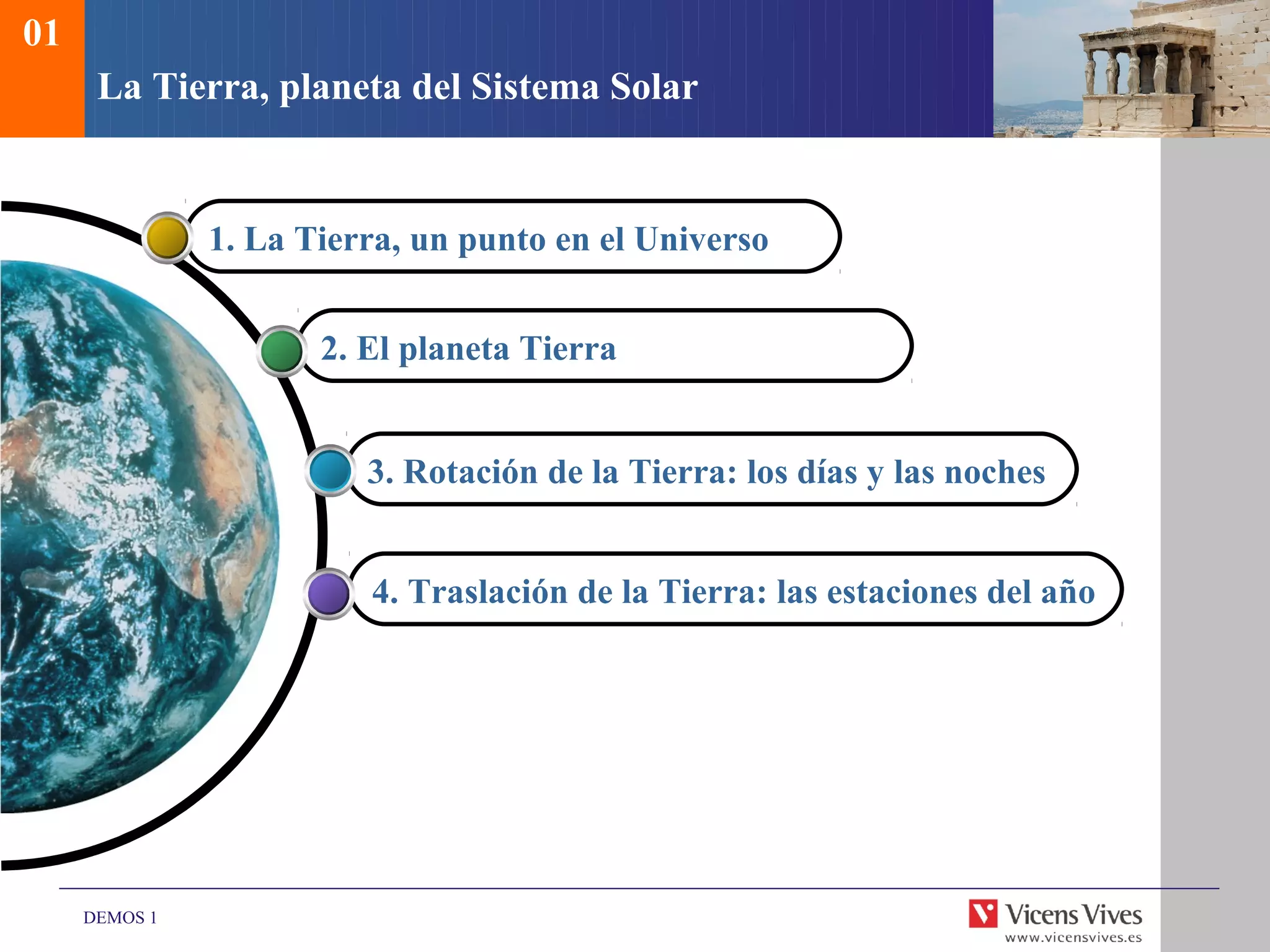 01

La Tierra, planeta del Sistema Solar

1. La Tierra, un punto en el Universo

2. El planeta Tierra

3. Rotación de la Tierra: los días y las noches

4. Traslación de la Tierra: las estaciones del año

DEMOS 1

Vicens Vives
www.vicensvives.es